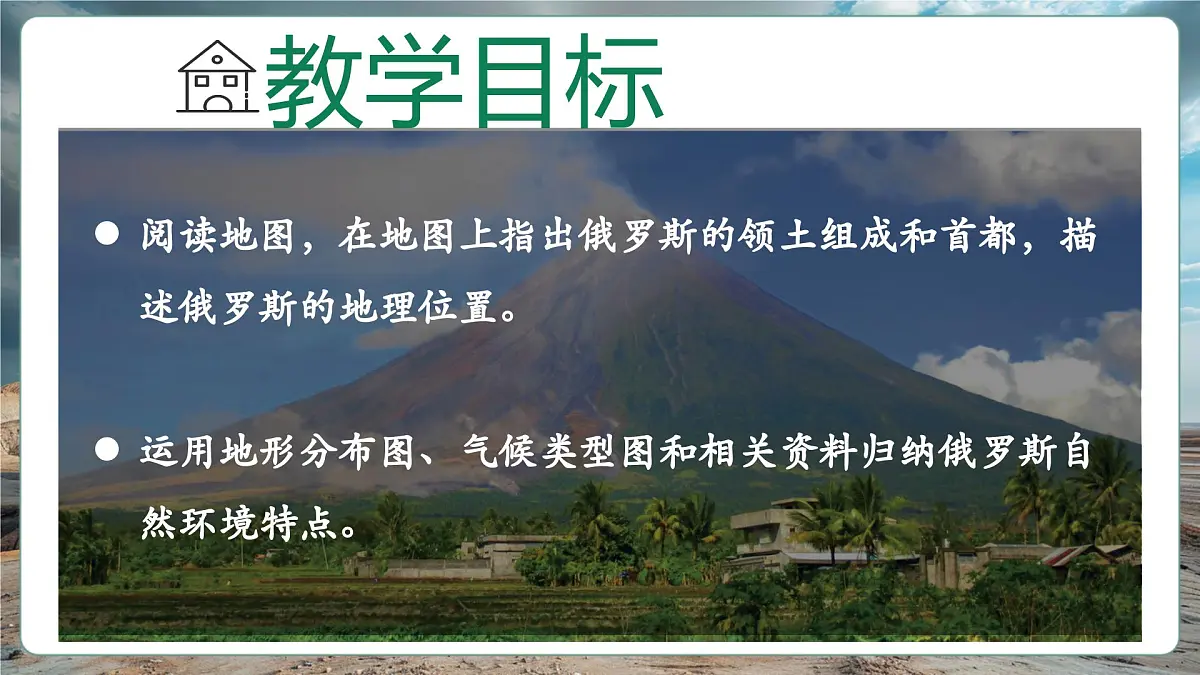 教学目标

● 阅读地图，在地图上指出俄罗斯的领土组成和首都，描述俄罗斯的地理位置。

● 运用地形分布图、气候类型图和相关资料归纳俄罗斯自然环境特点。